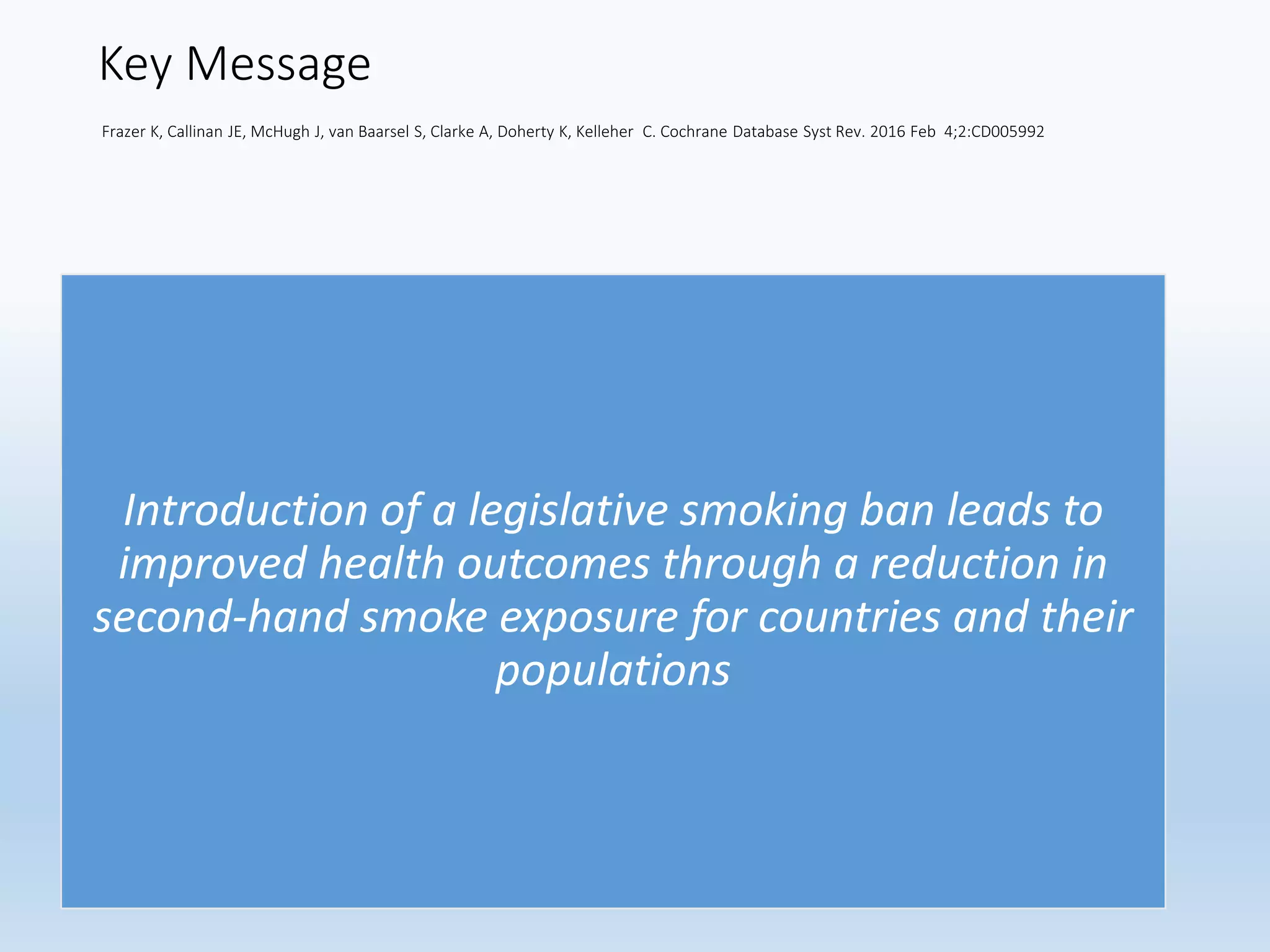 Key Message

Frazer K, Callinan JE, McHugh J, van Baarsel S, Clarke A, Doherty K, Kelleher C. Cochrane Database Syst Rev. 2016 Feb 4;2:CD005992

Introduction of a legislative smoking ban leads to improved health outcomes through a reduction in second-hand smoke exposure for countries and their populations